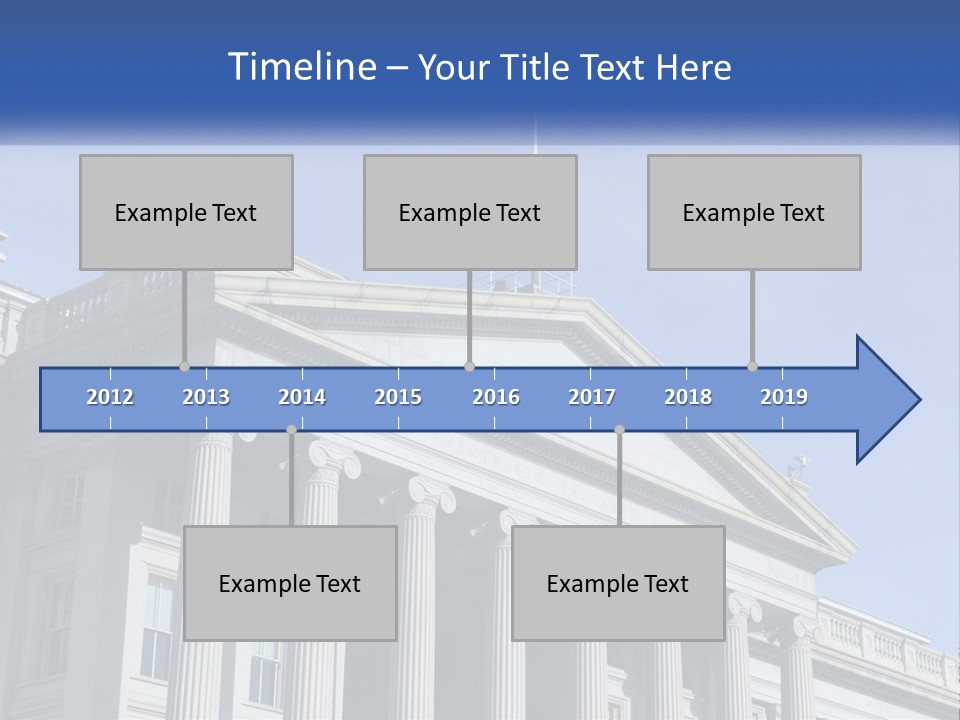 Timeline – Your Title Text Here

Example Text

Example Text

Example Text

2012 2013 2014 2015 2016 2017 2018 2019

Example Text

Example Text